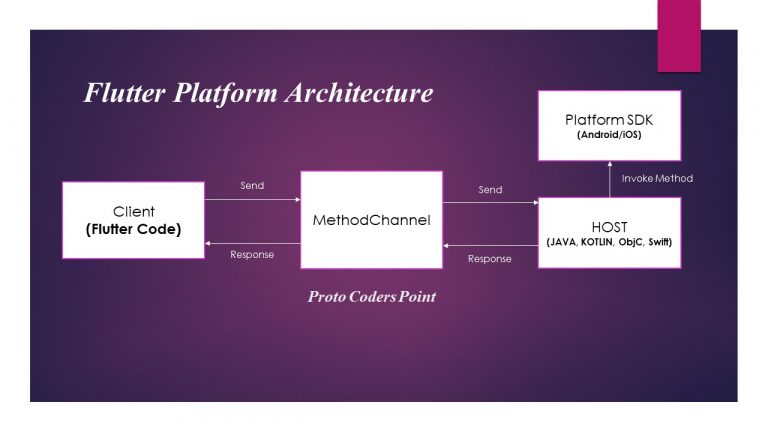 Flutter Platform Architecture

Platform SDK
(Android/iOS)

Invoke Method

Client
(Flutter Code)

Send

Response

MethodChannel

Send

Response

HOST
(JAVA, KOTLIN, ObjC, Swift)

Proto Coders Point